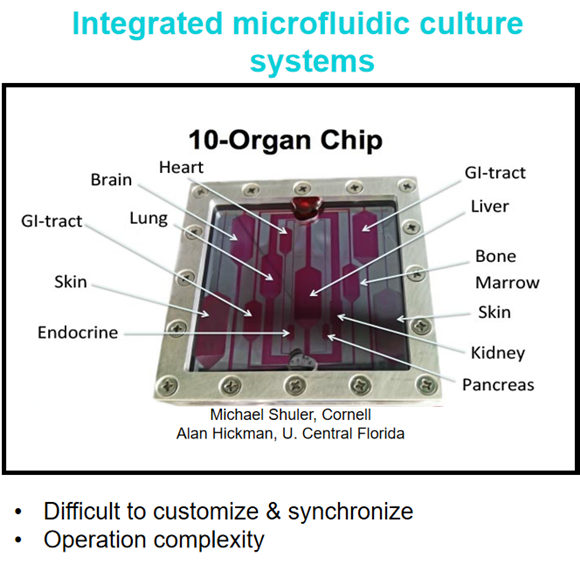 Integrated microfluidic culture systems

10-Organ Chip

Heart
Brain
Lung
GI-tract
Skin
Endocrine

GI-tract
Liver
Bone Marrow
Skin
Kidney
Pancreas

Michael Shuler, Cornell
Alan Hickman, U. Central Florida

• Difficult to customize & synchronize
• Operation complexity